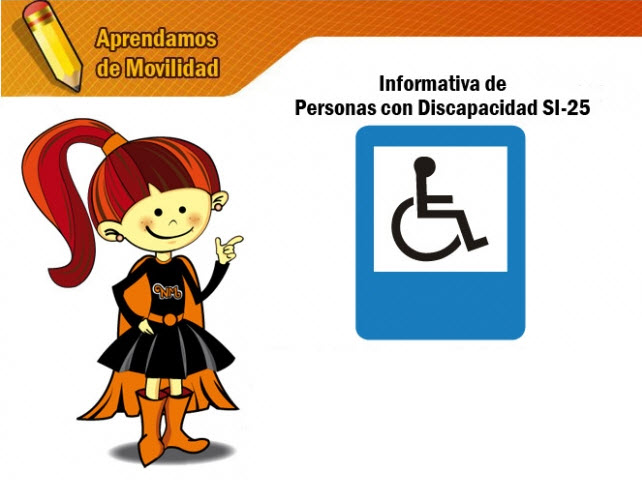 Aprendamos de Movilidad

Informativa de
Personas con Discapacidad SI-25

NM